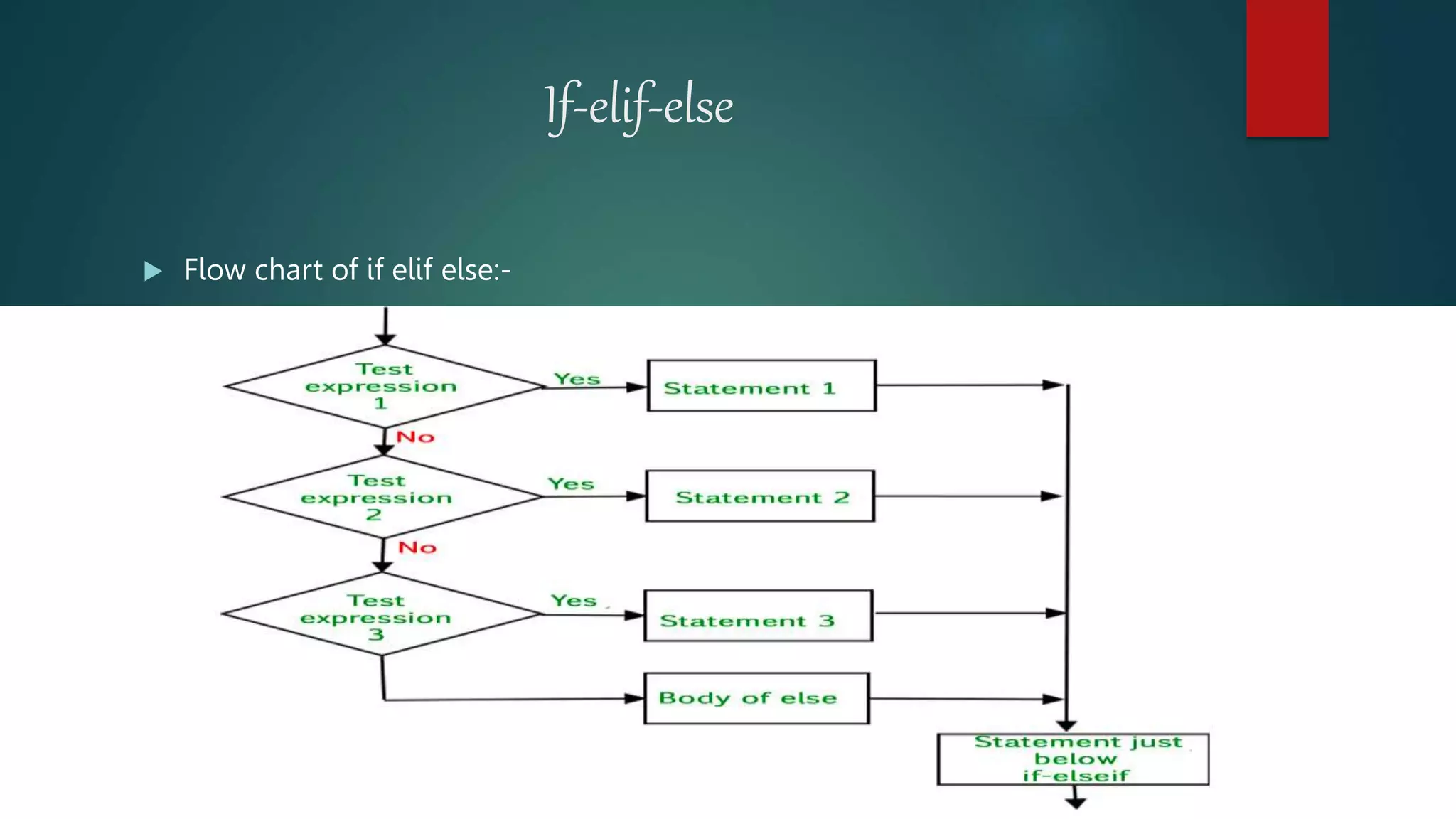 If-elif-else

Flow chart of if elif else:-

Test expression 1

Yes

Statement 1

No

Test expression 2

Yes

Statement 2

No

Test expression 3

Yes

Statement 3

Body of else

Statement just below if-elseif